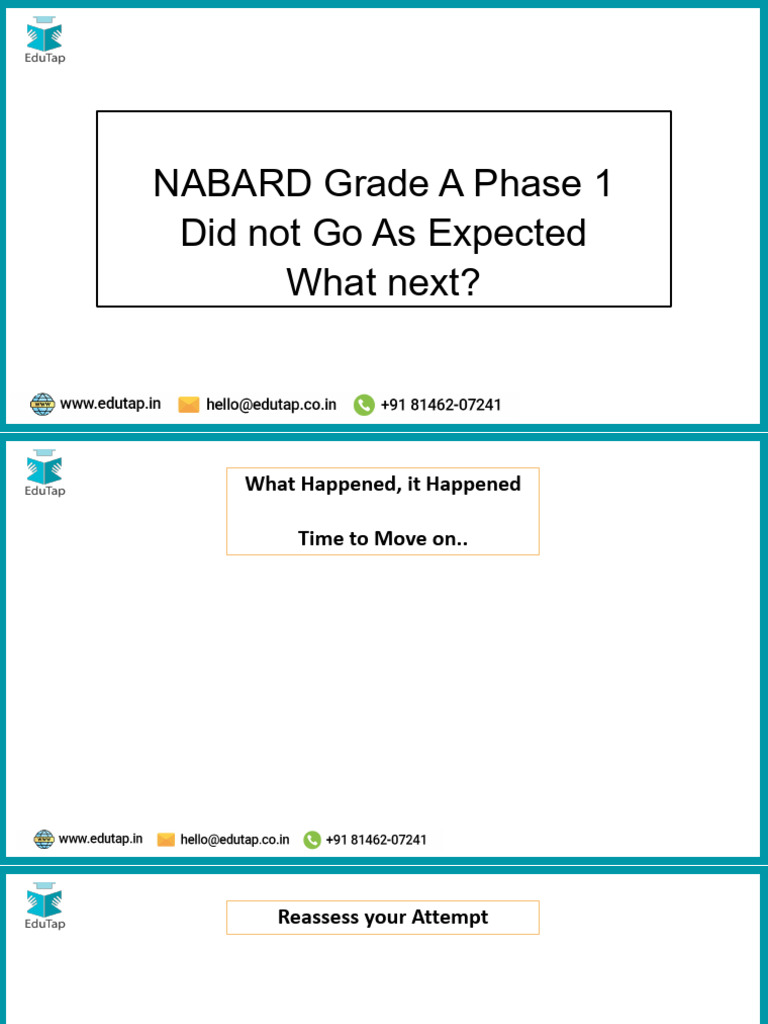 EduTap

NABARD Grade A Phase 1
Did not Go As Expected
What next?

www.edutap.in hello@edutap.co.in +91 81462-07241

EduTap

What Happened, it Happened

Time to Move on..

www.edutap.in hello@edutap.co.in +91 81462-07241

EduTap

Reassess your Attempt